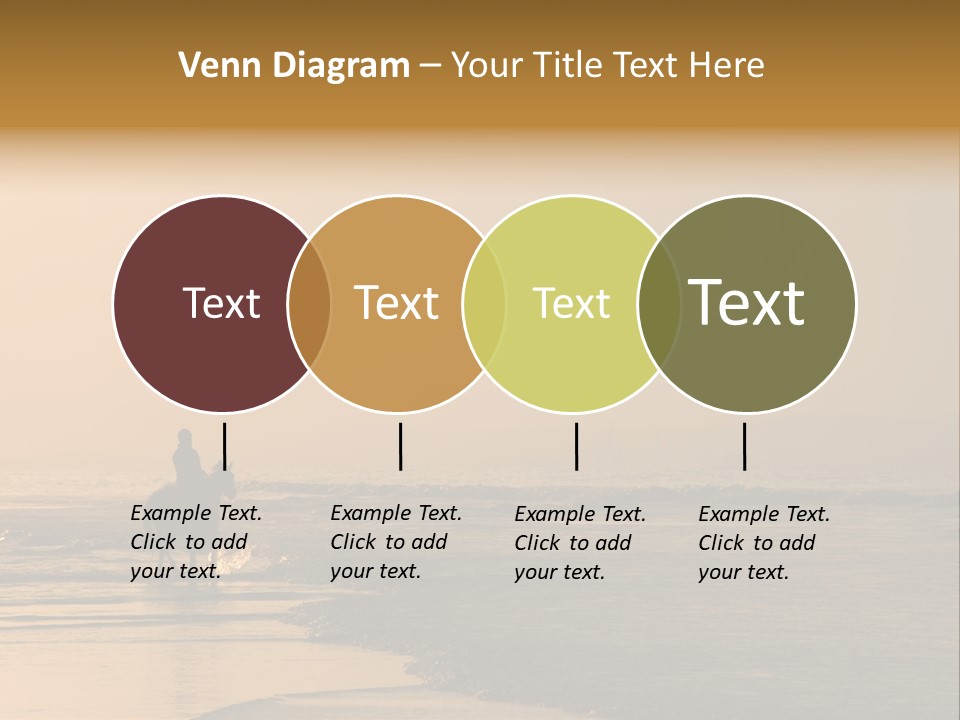 Venn Diagram – Your Title Text Here

Text

Text

Text

Text

Example Text. Click to add your text.

Example Text. Click to add your text.

Example Text. Click to add your text.

Example Text. Click to add your text.